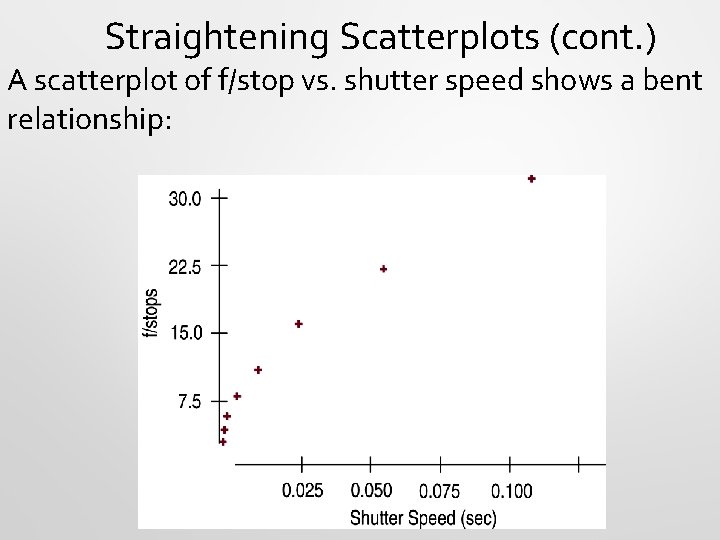 Straightening Scatterplots (cont.)

A scatterplot of f/stop vs. shutter speed shows a bent relationship:

30.0
22.5
15.0
7.5
f/stops
0.025
0.050
0.075
0.100
Shutter Speed (sec)